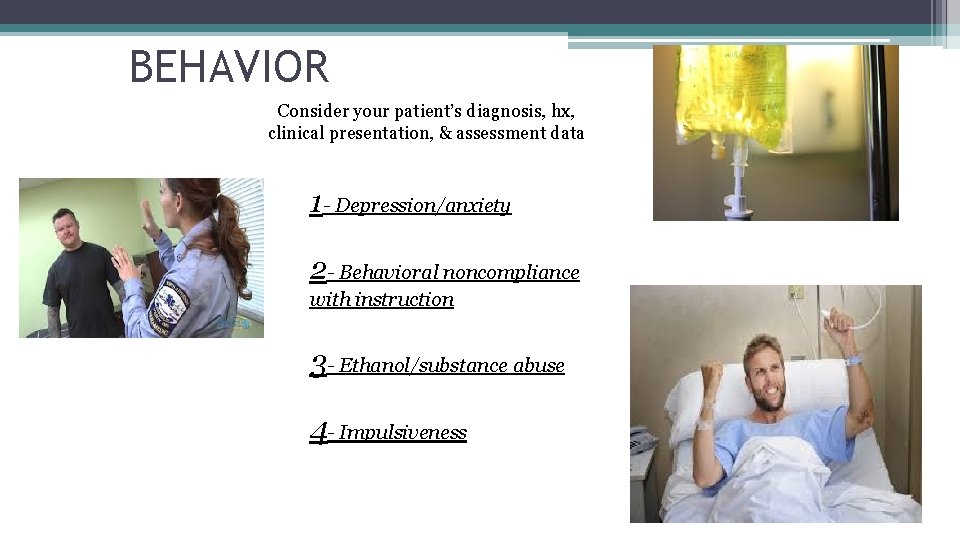 BEHAVIOR

Consider your patient's diagnosis, hx, clinical presentation, & assessment data

1- Depression/anxiety

2- Behavioral noncompliance with instruction

3- Ethanol/substance abuse

4- Impulsiveness